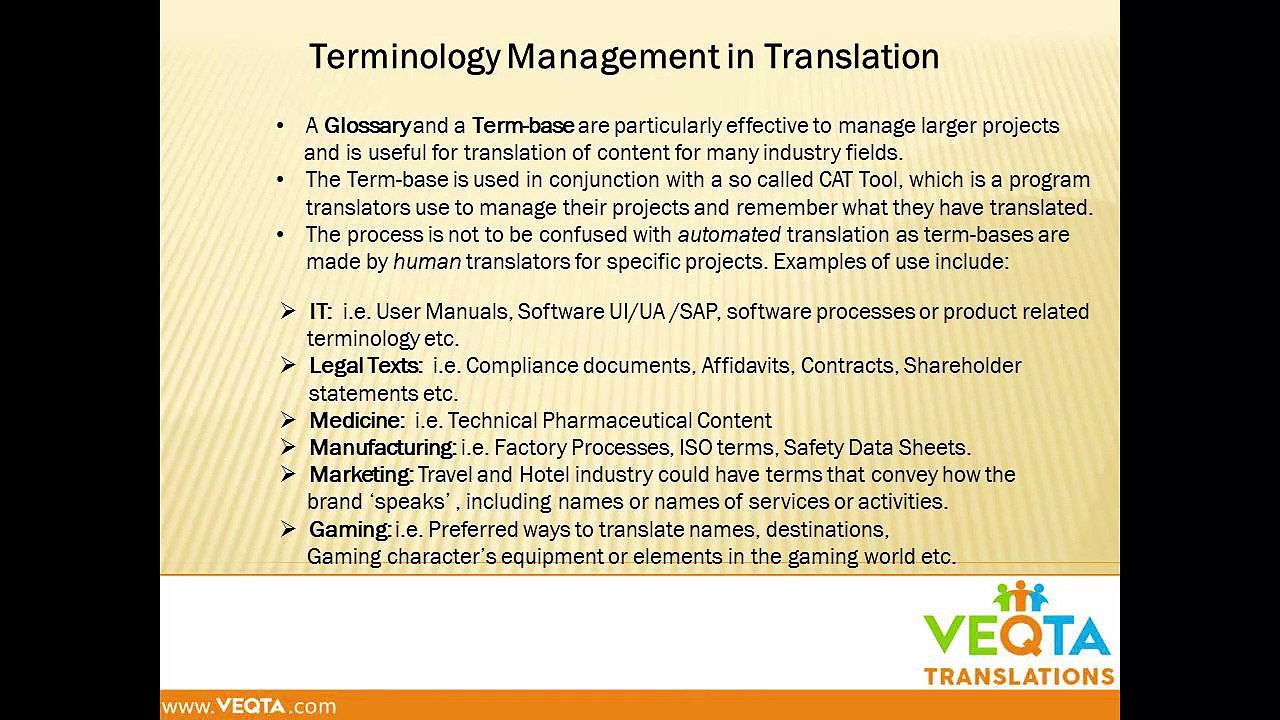 Terminology Management in Translation

• A Glossary and a Term-base are particularly effective to manage larger projects and is useful for translation of content for many industry fields.
• The Term-base is used in conjunction with a so called CAT Tool, which is a program translators use to manage their projects and remember what they have translated.
• The process is not to be confused with automated translation as term-bases are made by human translators for specific projects. Examples of use include:

➢ IT: i.e. User Manuals, Software UI/UA /SAP, software processes or product related terminology etc.
➢ Legal Texts: i.e. Compliance documents, Affidavits, Contracts, Shareholder statements etc.
➢ Medicine: i.e. Technical Pharmaceutical Content
➢ Manufacturing: i.e. Factory Processes, ISO terms, Safety Data Sheets.
➢ Marketing: Travel and Hotel industry could have terms that convey how the brand 'speaks' , including names or names of services or activities.
➢ Gaming: i.e. Preferred ways to translate names, destinations, Gaming character's equipment or elements in the gaming world etc.

VEQTA
TRANSLATIONS

www.VEQTA.com